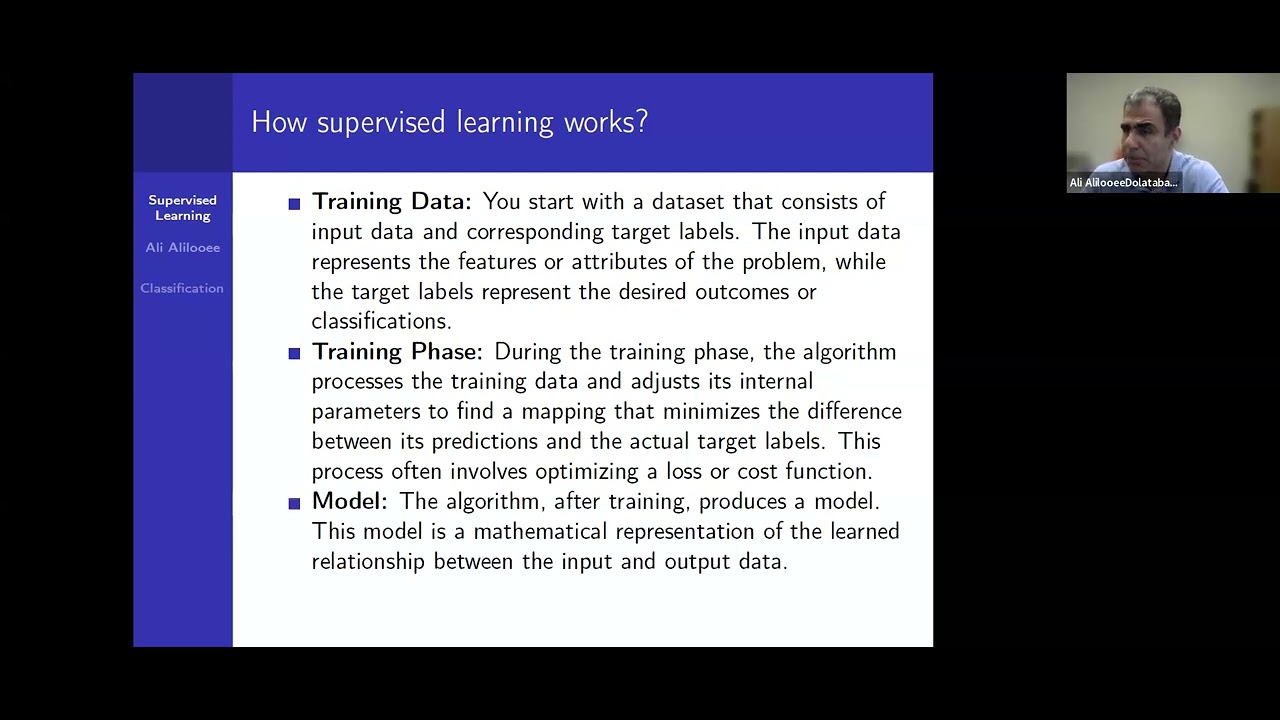 How supervised learning works?

Supervised Learning

Ali Alilooee

Classification

Training Data: You start with a dataset that consists of input data and corresponding target labels. The input data represents the features or attributes of the problem, while the target labels represent the desired outcomes or classifications.

Training Phase: During the training phase, the algorithm processes the training data and adjusts its internal parameters to find a mapping that minimizes the difference between its predictions and the actual target labels. This process often involves optimizing a loss or cost function.

Model: The algorithm, after training, produces a model. This model is a mathematical representation of the learned relationship between the input and output data.

Ali AlilooeeDolataba...